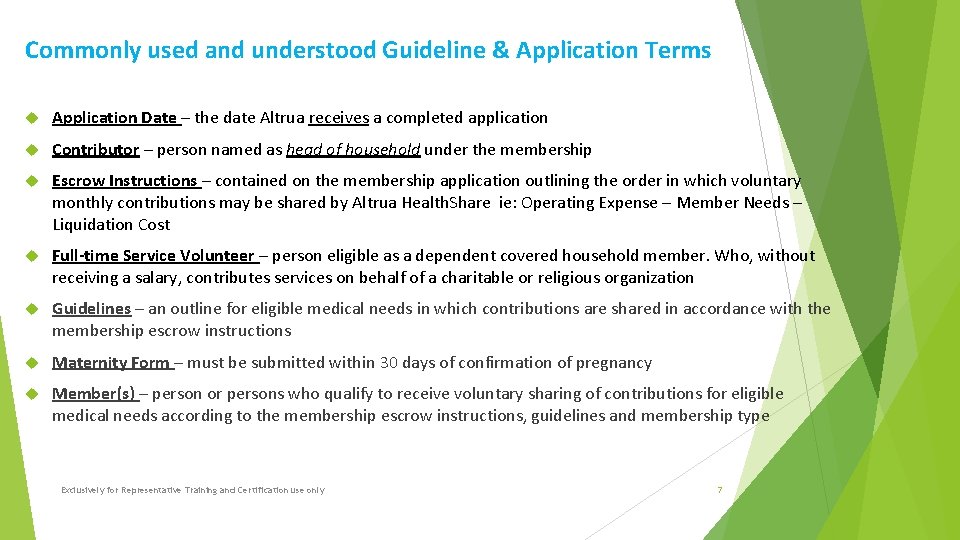 Commonly used and understood Guideline & Application Terms

Application Date – the date Altrua receives a completed application

Contributor – person named as head of household under the membership

Escrow Instructions – contained on the membership application outlining the order in which voluntary monthly contributions may be shared by Altrua HealthShare ie: Operating Expense – Member Needs – Liquidation Cost

Full-time Service Volunteer – person eligible as a dependent covered household member. Who, without receiving a salary, contributes services on behalf of a charitable or religious organization

Guidelines – an outline for eligible medical needs in which contributions are shared in accordance with the membership escrow instructions

Maternity Form – must be submitted within 30 days of confirmation of pregnancy

Member(s) – person or persons who qualify to receive voluntary sharing of contributions for eligible medical needs according to the membership escrow instructions, guidelines and membership type

Exclusively for Representative Training and Certification use only

7